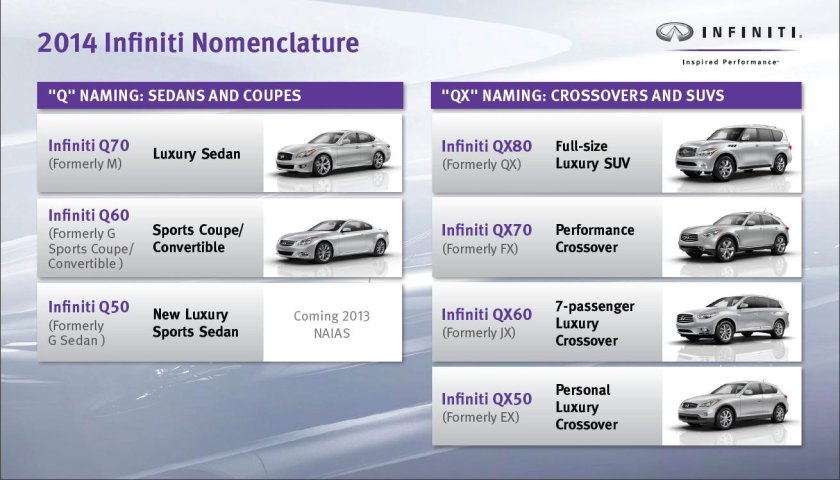 2014 Infiniti Nomenclature

INFINITI.
Inspired Performance

"Q" NAMING: SEDANS AND COUPES

Infiniti Q70 (Formerly M) Luxury Sedan

Infiniti Q60 (Formerly G Sports Coupe/ Convertible ) Sports Coupe/ Convertible

Infiniti Q50 (Formerly G Sedan ) New Luxury Sports Sedan Coming 2013 NAIAS

"QX" NAMING: CROSSOVERS AND SUVS

Infiniti QX80 (Formerly QX) Full-size Luxury SUV

Infiniti QX70 (Formerly FX) Performance Crossover

Infiniti QX60 (Formerly JX) 7-passenger Luxury Crossover

Infiniti QX50 (Formerly EX) Personal Luxury Crossover